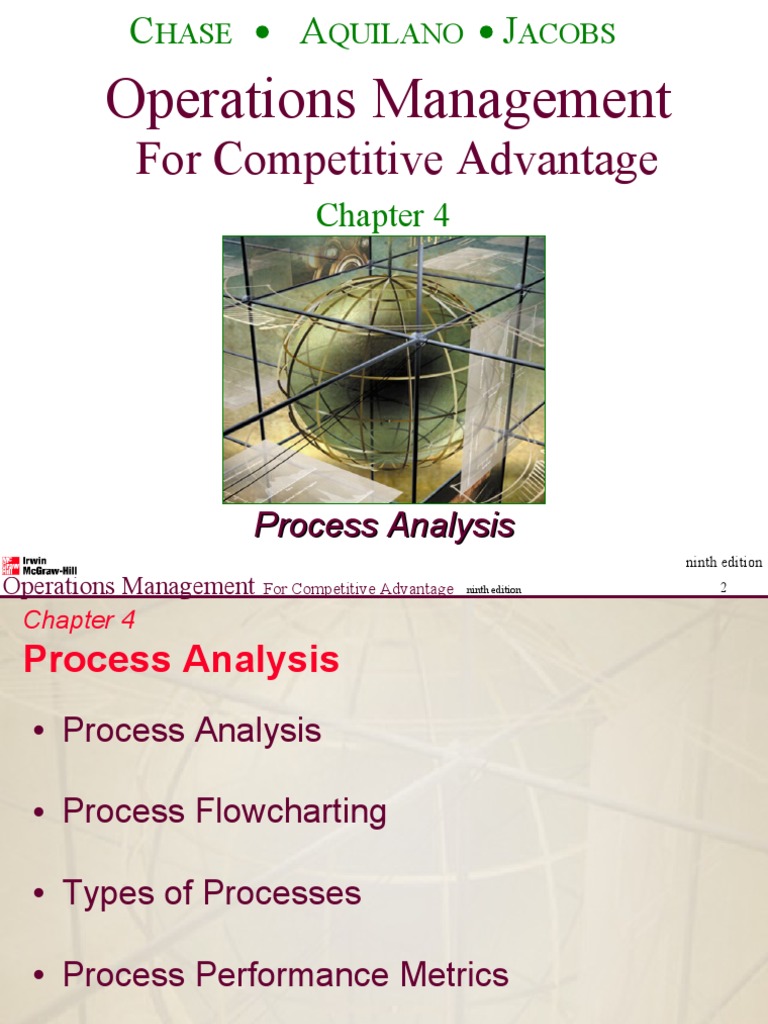 CHASE • AQUILANO • JACOBS

Operations Management
For Competitive Advantage

Chapter 4

Process Analysis

Irwin
McGraw-Hill

ninth edition

Operations Management For Competitive Advantage ninth edition 2

Chapter 4

Process Analysis

• Process Analysis

• Process Flowcharting

• Types of Processes

• Process Performance Metrics